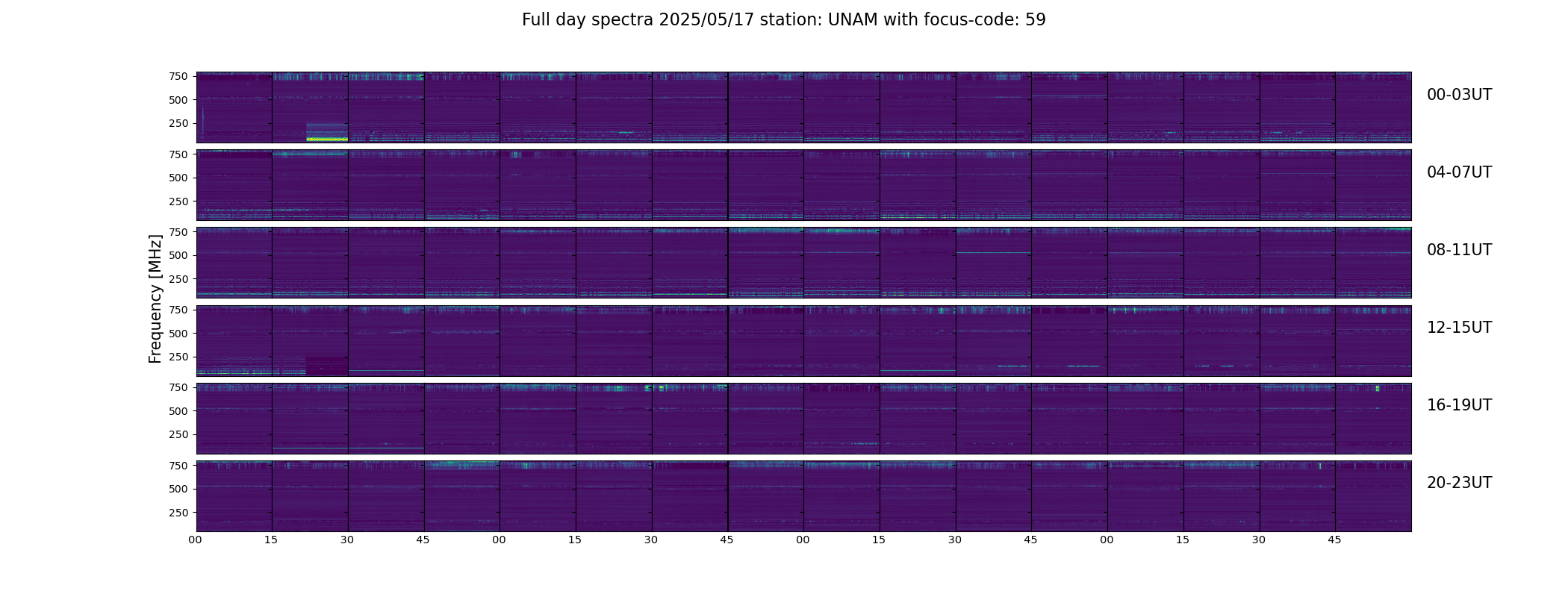 Full day spectra 2025/05/17 station: UNAM with focus-code: 59

Frequency [MHz]

750
500
250
00-03UT

750
500
250
04-07UT

750
500
250
08-11UT

750
500
250
12-15UT

750
500
250
16-19UT

750
500
250
20-23UT

00 15 30 45 00 15 30 45 00 15 30 45 00 15 30 45